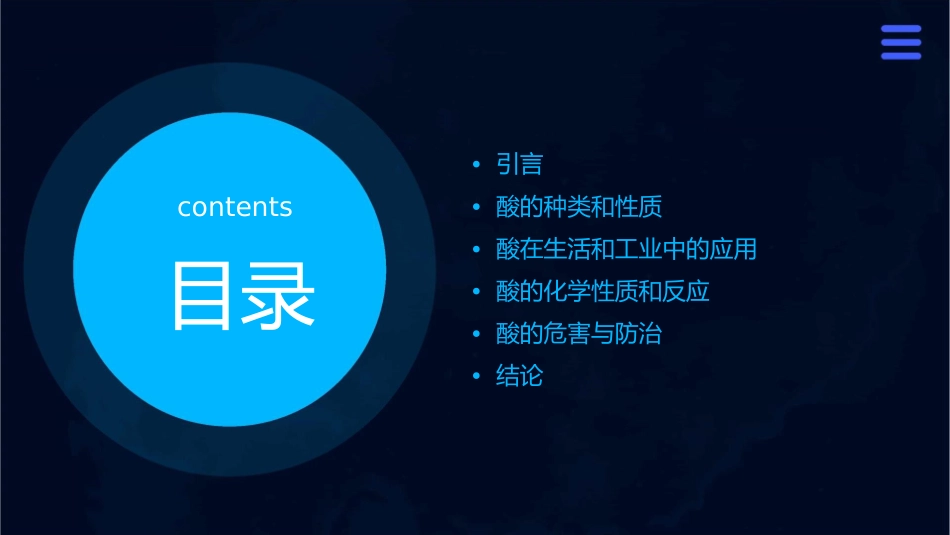 contents

目录

• 引言
• 酸的种类和性质
• 酸在生活和工业中的应用
• 酸的化学性质和反应
• 酸的危害与防治
• 结论